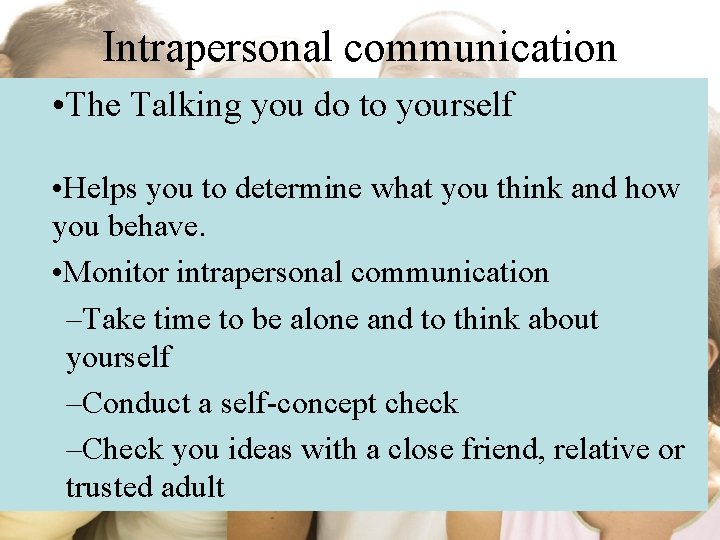 Intrapersonal communication

•The Talking you do to yourself

•Helps you to determine what you think and how you behave.

•Monitor intrapersonal communication

–Take time to be alone and to think about yourself

–Conduct a self-concept check

–Check you ideas with a close friend, relative or trusted adult